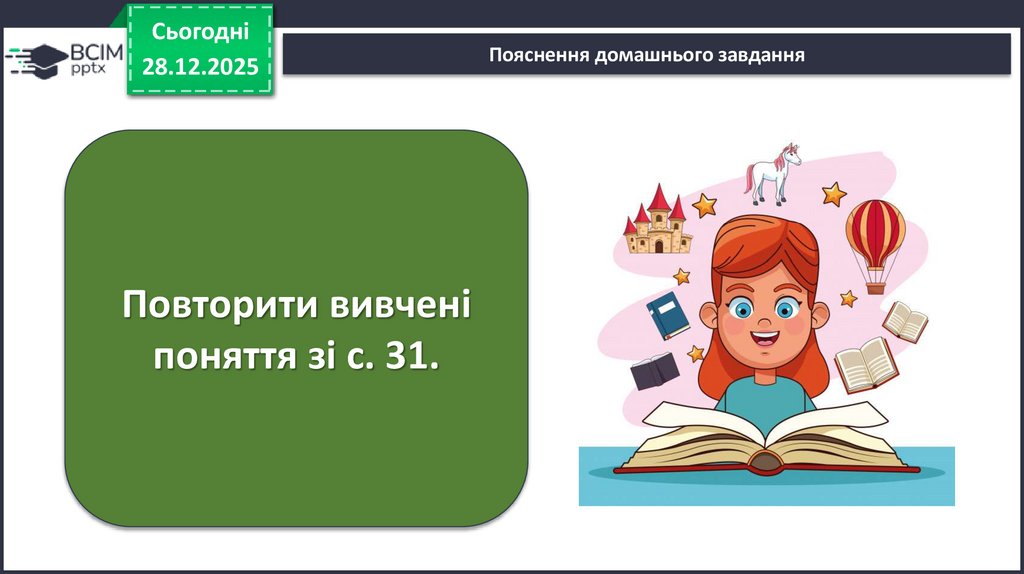 ВСІМ pptx

Сьогодні
28.12.2025

Пояснення домашнього завдання

Повторити вивчені поняття зі с. 31.